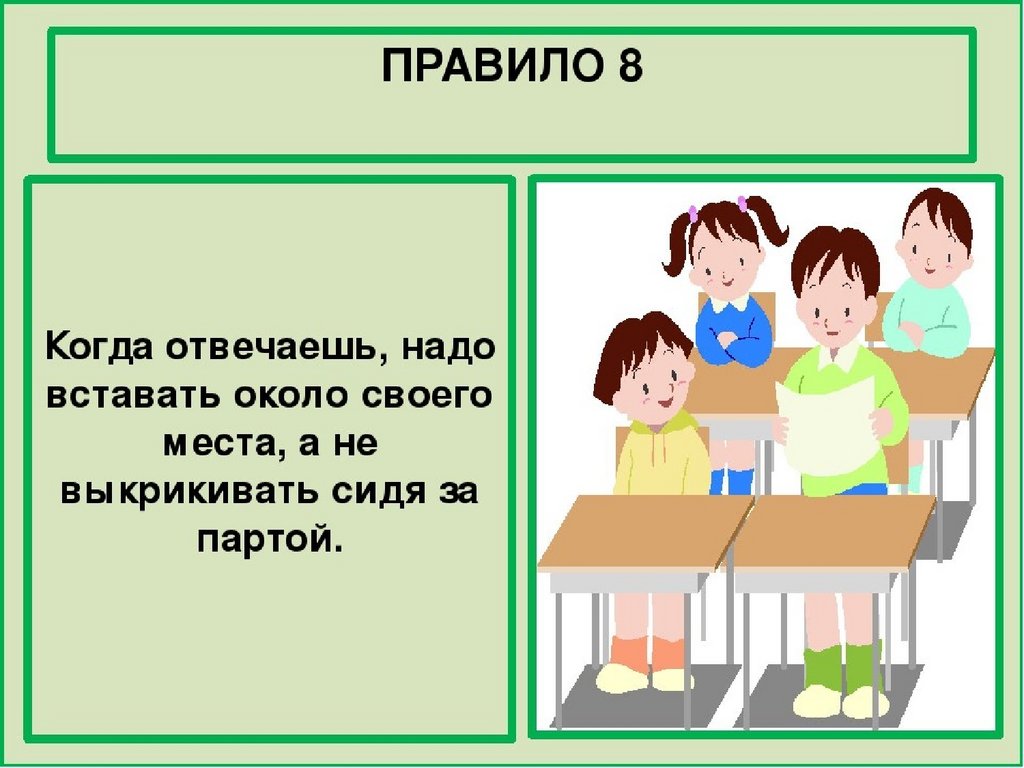 ПРАВИЛО 8

Когда отвечаешь, надо вставать около своего места, а не выкрикивать сидя за партой.